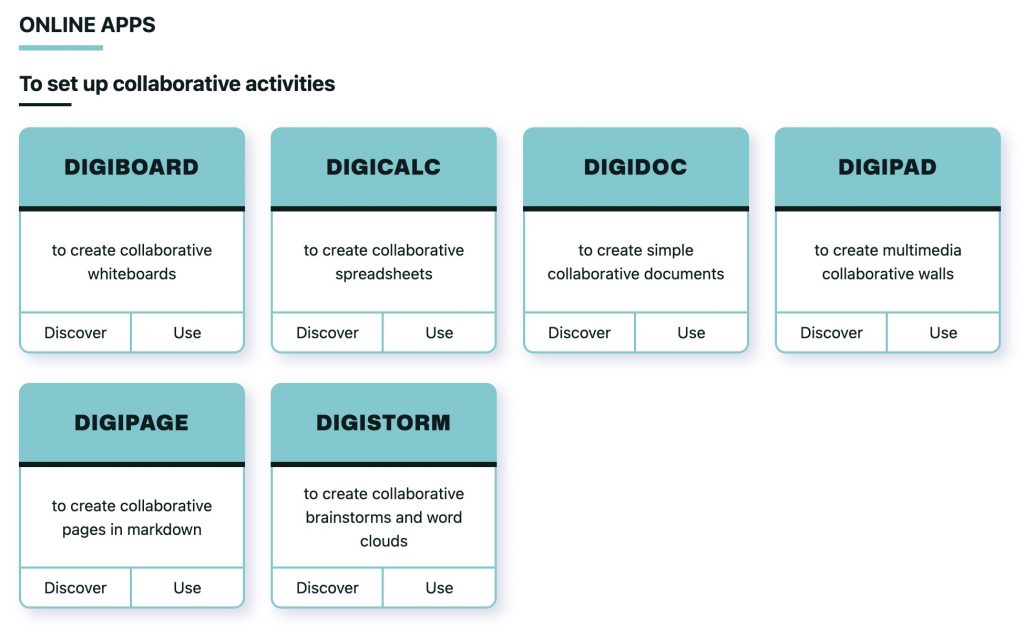 ONLINE APPS

To set up collaborative activities

DIGIBOARD

to create collaborative whiteboards

Discover Use

DIGICALC

to create collaborative spreadsheets

Discover Use

DIGIDOC

to create simple collaborative documents

Discover Use

DIGIPAD

to create multimedia collaborative walls

Discover Use

DIGIPAGE

to create collaborative pages in markdown

Discover Use

DIGISTORM

to create collaborative brainstorms and word clouds

Discover Use